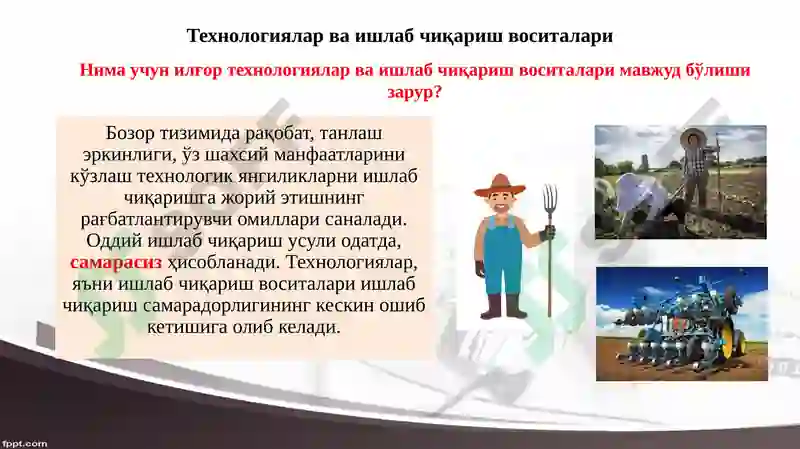 Технологиялар ва ишлаб чиқариш воситалари

Нима учун илғор технологиялар ва ишлаб чиқариш воситалари мавжуд бўлиши зарур?

Бозор тизимида рақобат, танлаш эркинлиги, ўз шахсий манфаатларини кўзлаш технологик янгиликларни ишлаб чиқаришга жорий этишнинг рағбатлантирувчи омиллари саналади. Оддий ишлаб чиқариш усули одатда, самарасиз ҳисобланади. Технологиялар, яъни ишлаб чиқариш воситалари ишлаб чиқариш самарадорлигининг кескин ошиб кетишига олиб келади.

fppt.com